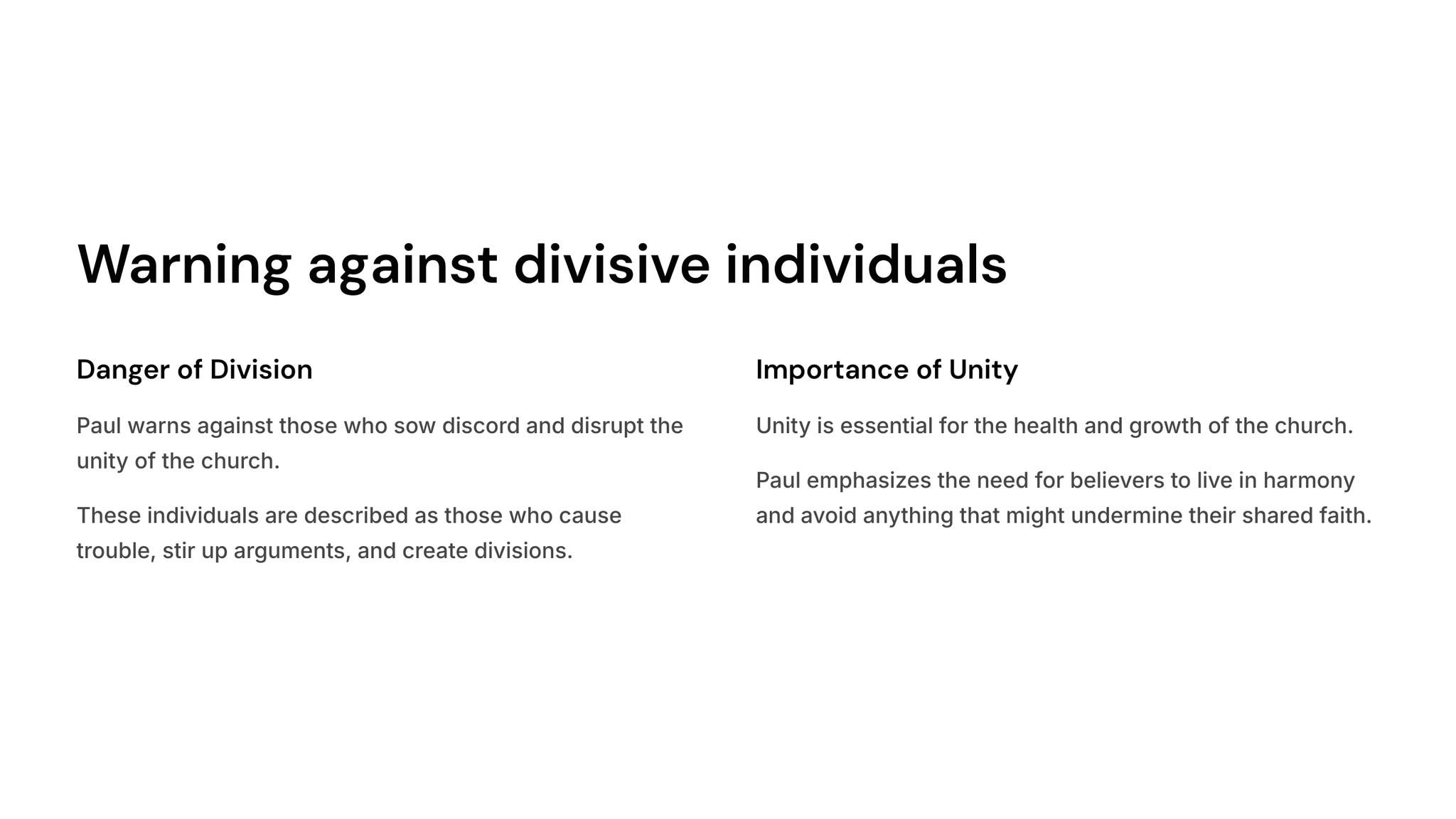 Warning against divisive individuals

Danger of Division

Paul warns against those who sow discord and disrupt the unity of the church.

These individuals are described as those who cause trouble, stir up arguments, and create divisions.

Importance of Unity

Unity is essential for the health and growth of the church.

Paul emphasizes the need for believers to live in harmony and avoid anything that might undermine their shared faith.